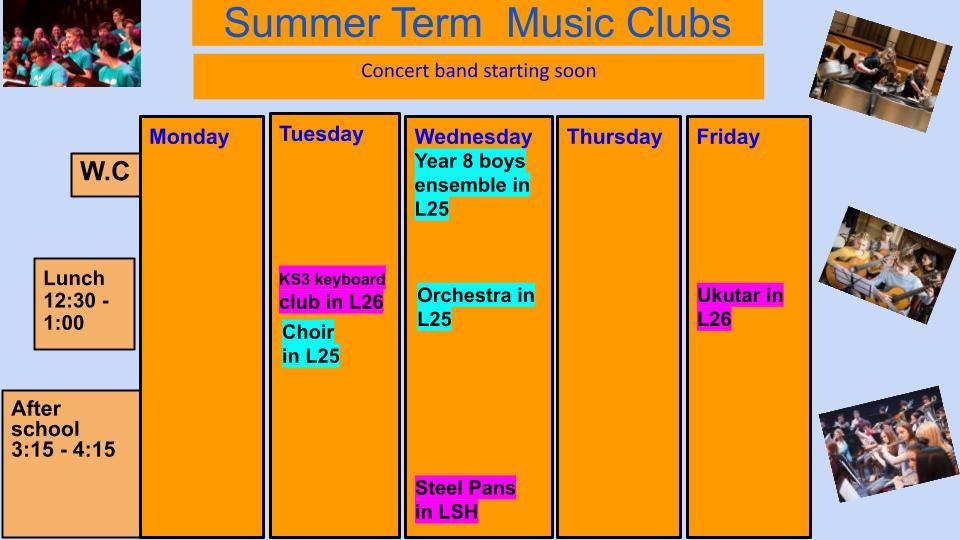 Summer Term Music Clubs

Concert band starting soon

| | Monday | Tuesday | Wednesday | Thursday | Friday |
|---|---|---|---|---|---|
| W.C | | | Year 8 boys ensemble in L25 | | |
| Lunch 12:30 - 1:00 | | KS3 keyboard club in L26 Choir in L25 | Orchestra in L25 | | Ukutar in L26 |
| After school 3:15 - 4:15 | | | Steel Pans in LSH | | |